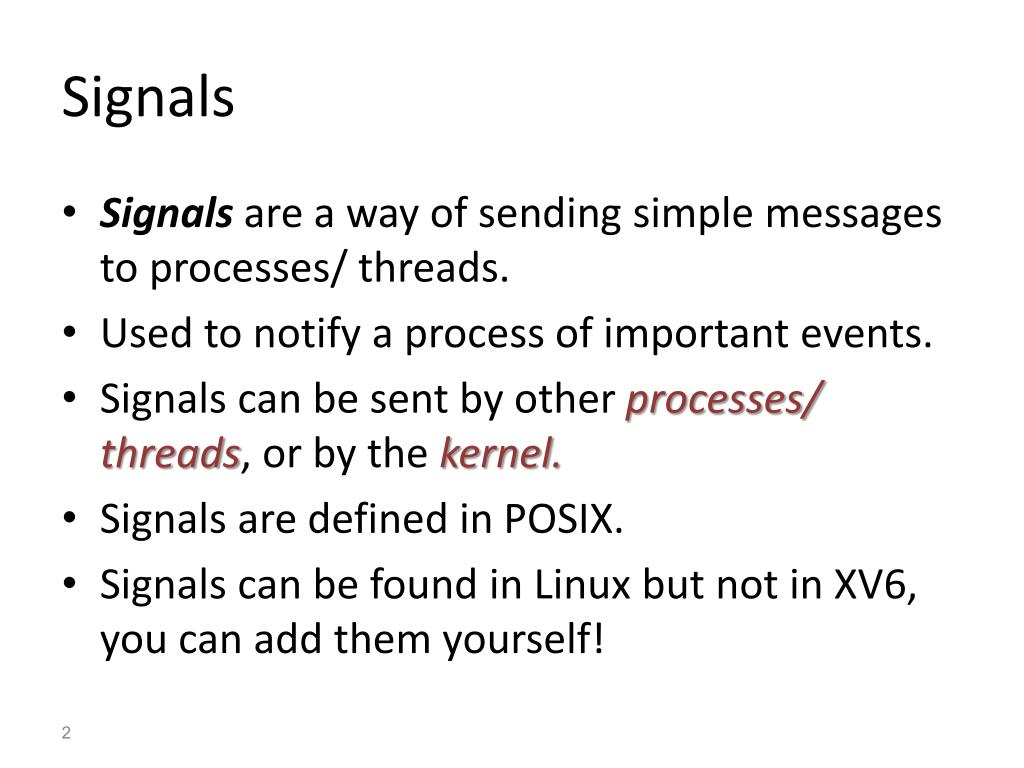 Signals

• Signals are a way of sending simple messages to processes/ threads.
• Used to notify a process of important events.
• Signals can be sent by other processes/ threads, or by the kernel.
• Signals are defined in POSIX.
• Signals can be found in Linux but not in XV6, you can add them yourself!

2